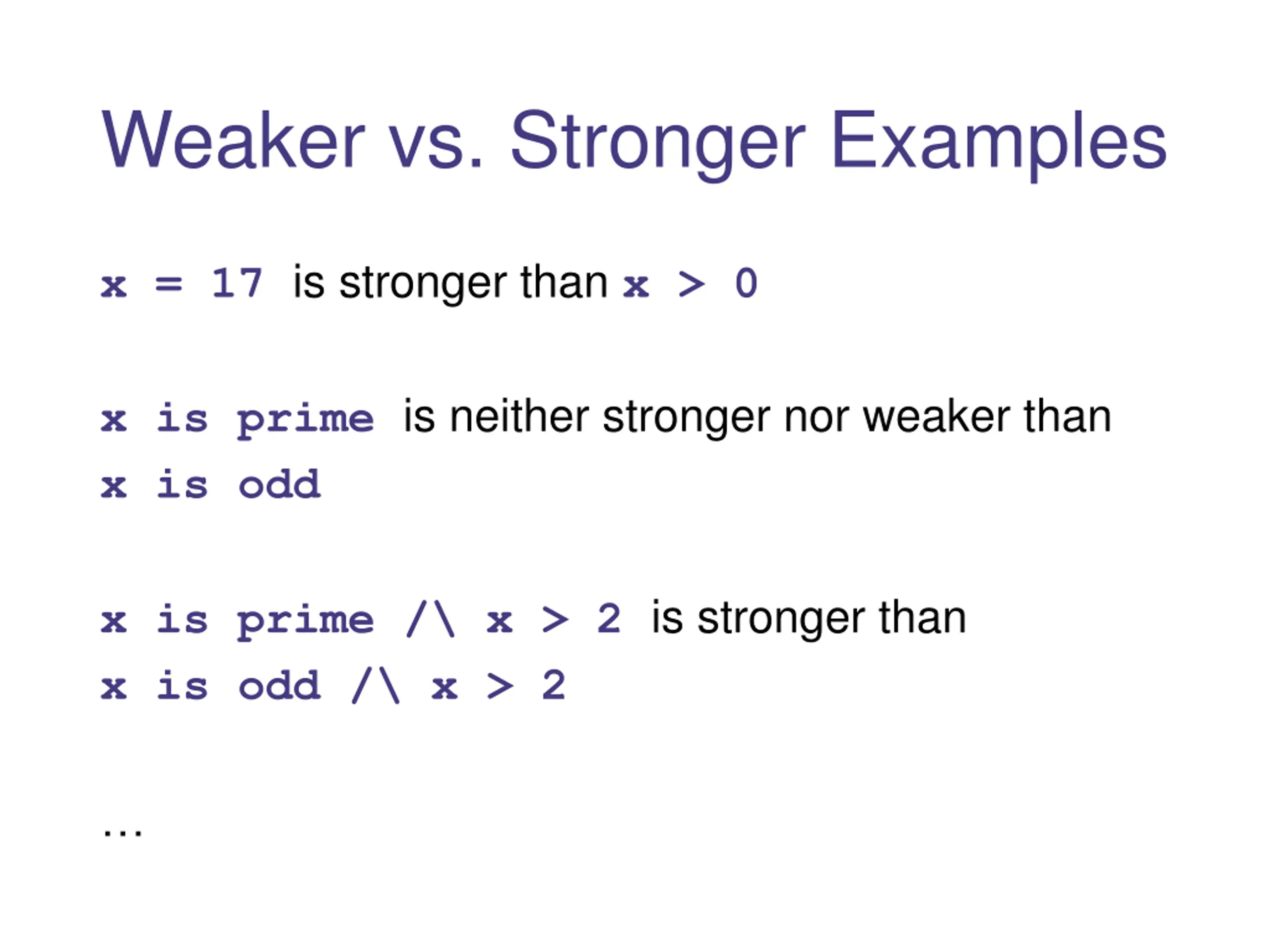 Weaker vs. Stronger Examples

x = 17 is stronger than x > 0

x is prime is neither stronger nor weaker than x is odd

x is prime /\ x > 2 is stronger than x is odd /\ x > 2

...